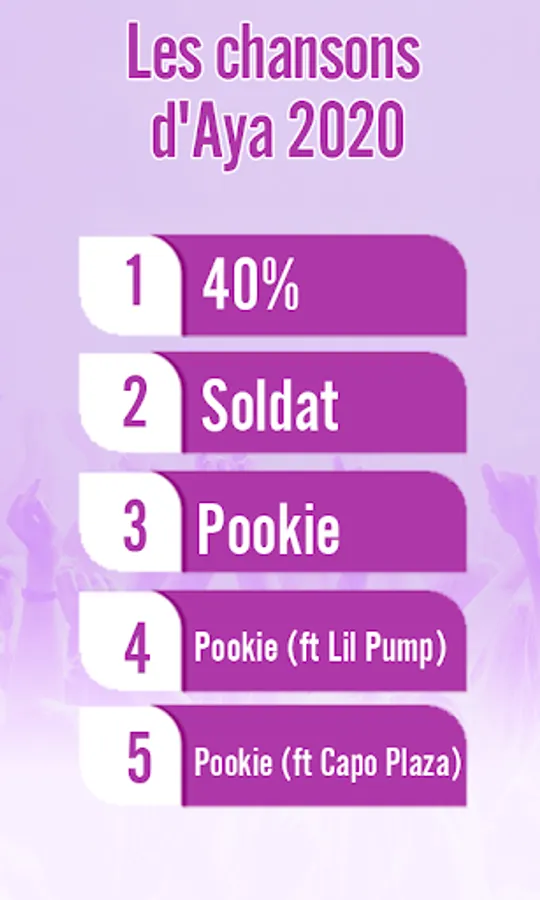 Les chansons d'Aya 2020

1 40%

2 Soldat

3 Pookie

4 Pookie (ft Lil Pump)

5 Pookie (ft Capo Plaza)